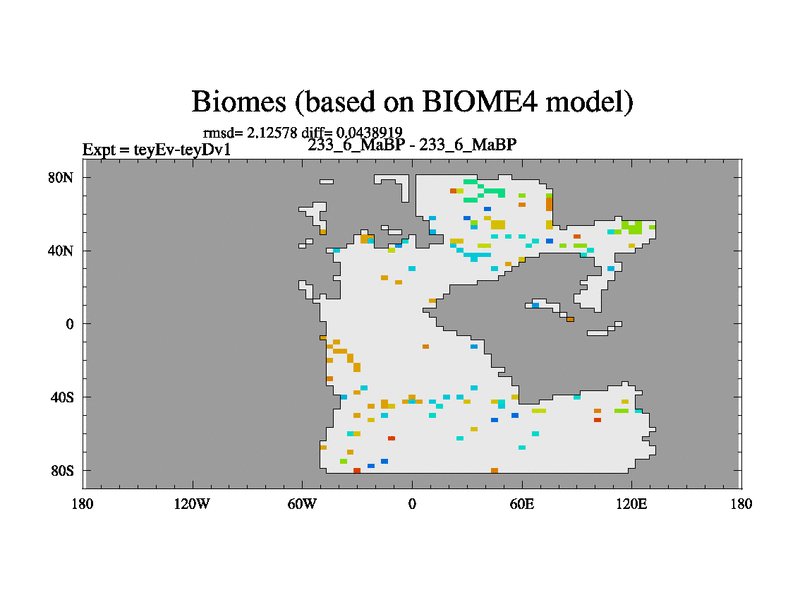 Biomes (based on BIOME4 model)

rmsd= 2.12578 diff= 0.0438919

Expt = teyEv-teyDv1

233_6_MaBP - 233_6_MaBP

80N
40N
0
40S
80S

180 120W 60W 0 60E 120E 180